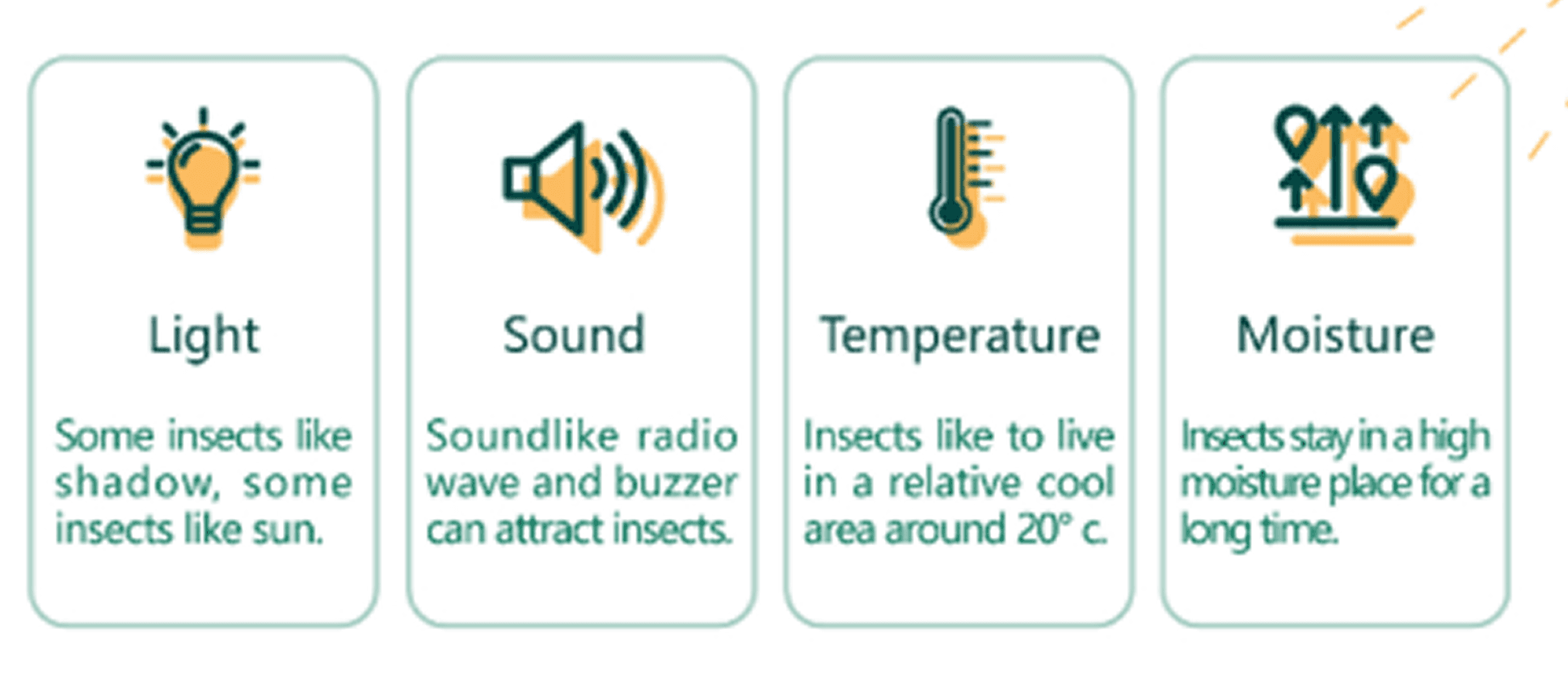 Light

Some insects like shadow, some insects like sun.

Sound

Soundlike radio wave and buzzer can attract insects.

Temperature

Insects like to live in a relative cool area around 20° c.

Moisture

Insects stay in a high moisture place for a long time.